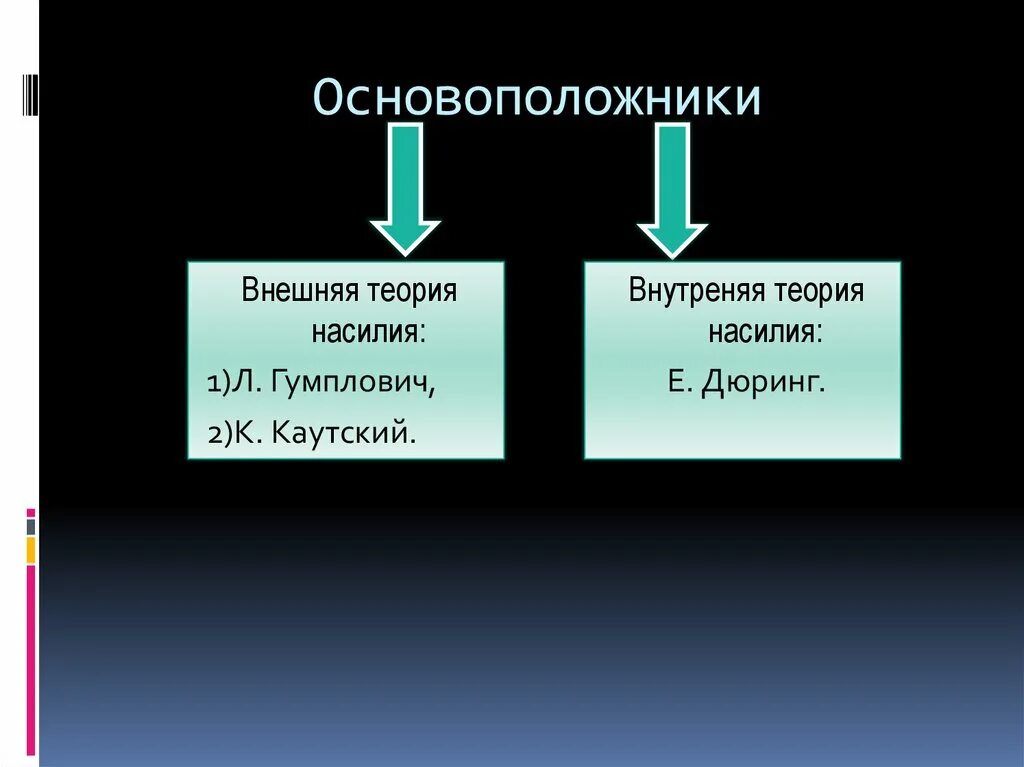 Основоположники

Внешняя теория насилия:
1)Л. Гумплович,
2)К. Каутский.

Внутреняя теория насилия:
Е. Дюринг.